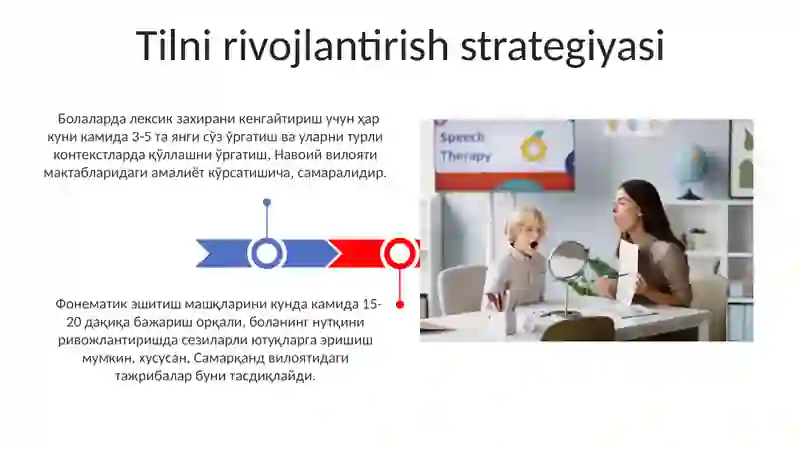 Tilni rivojlantirish strategiyasi

Болаларда лексик захирани кенгайтириш учун ҳар куни камида 3-5 та янги сўз ўргатиш ва уларни турли контекстларда қўллашни ўргатиш, Навоий вилояти мактабларидаги амалиёт кўрсатишича, самаралидир.

Фонематик эшитиш машқларини кунда камида 15-20 дақиқа бажариш орқали, боланинг нутқини ривожлантиришда сезиларли ютуқларга эришиш мумкин, хусусан, Самарқанд вилоятидаги тажрибалар буни тасдиқлайди.

Speech Therapy